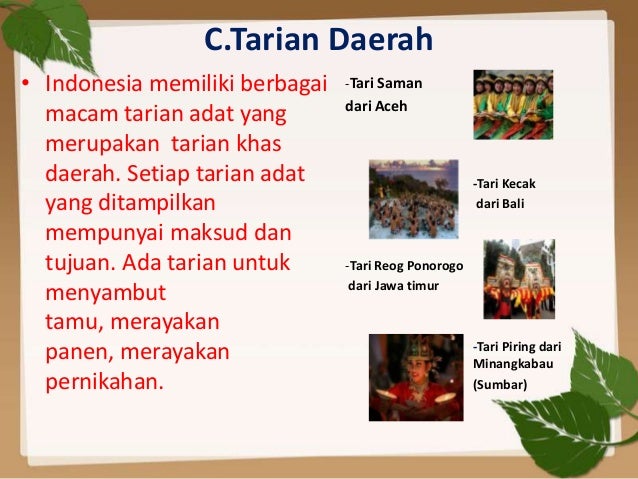 C.Tarian Daerah

• Indonesia memiliki berbagai macam tarian adat yang merupakan tarian khas daerah. Setiap tarian adat yang ditampilkan mempunyai maksud dan tujuan. Ada tarian untuk menyambut
tamu, merayakan panen, merayakan pernikahan.

-Tari Saman dari Aceh

-Tari Kecak dari Bali

-Tari Reog Ponorogo dari Jawa timur

-Tari Piring dari Minangkabau (Sumbar)